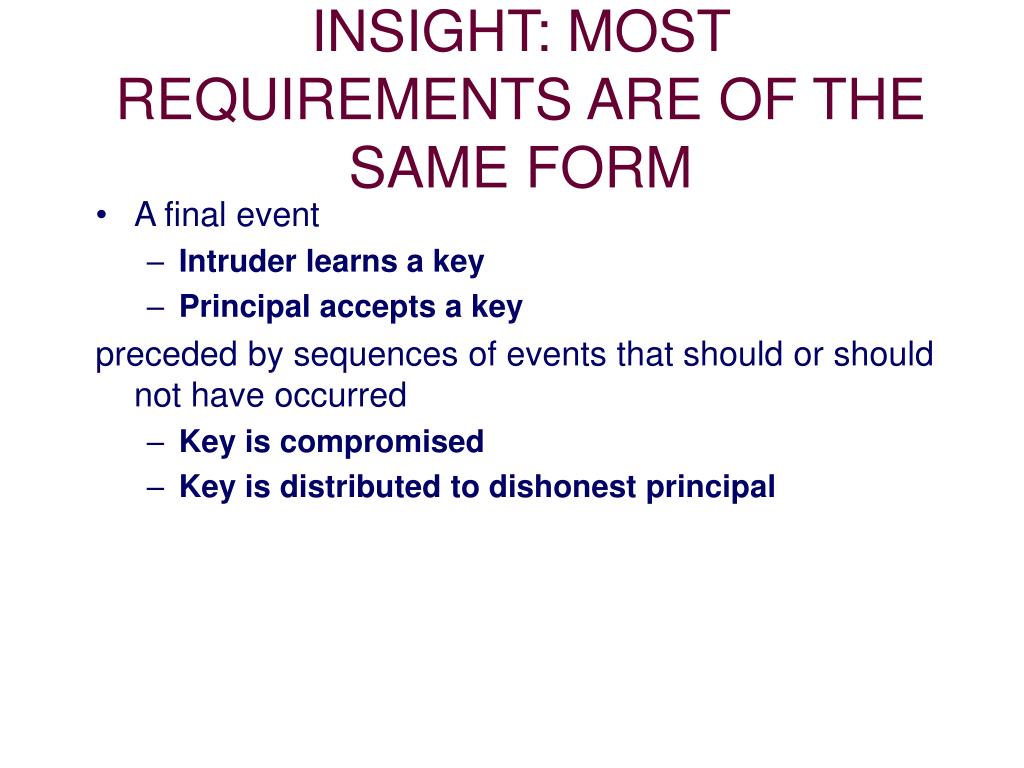 INSIGHT: MOST REQUIREMENTS ARE OF THE SAME FORM

• A final event
– Intruder learns a key
– Principal accepts a key

preceded by sequences of events that should or should not have occurred
– Key is compromised
– Key is distributed to dishonest principal